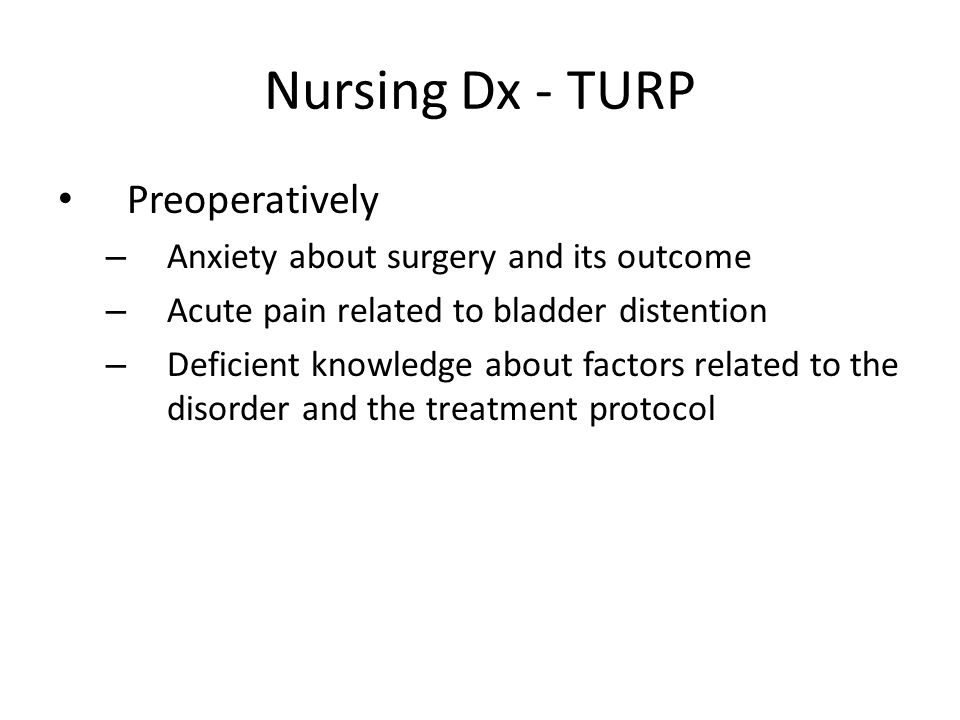 Nursing Dx - TURP

• Preoperatively
– Anxiety about surgery and its outcome
– Acute pain related to bladder distention
– Deficient knowledge about factors related to the disorder and the treatment protocol